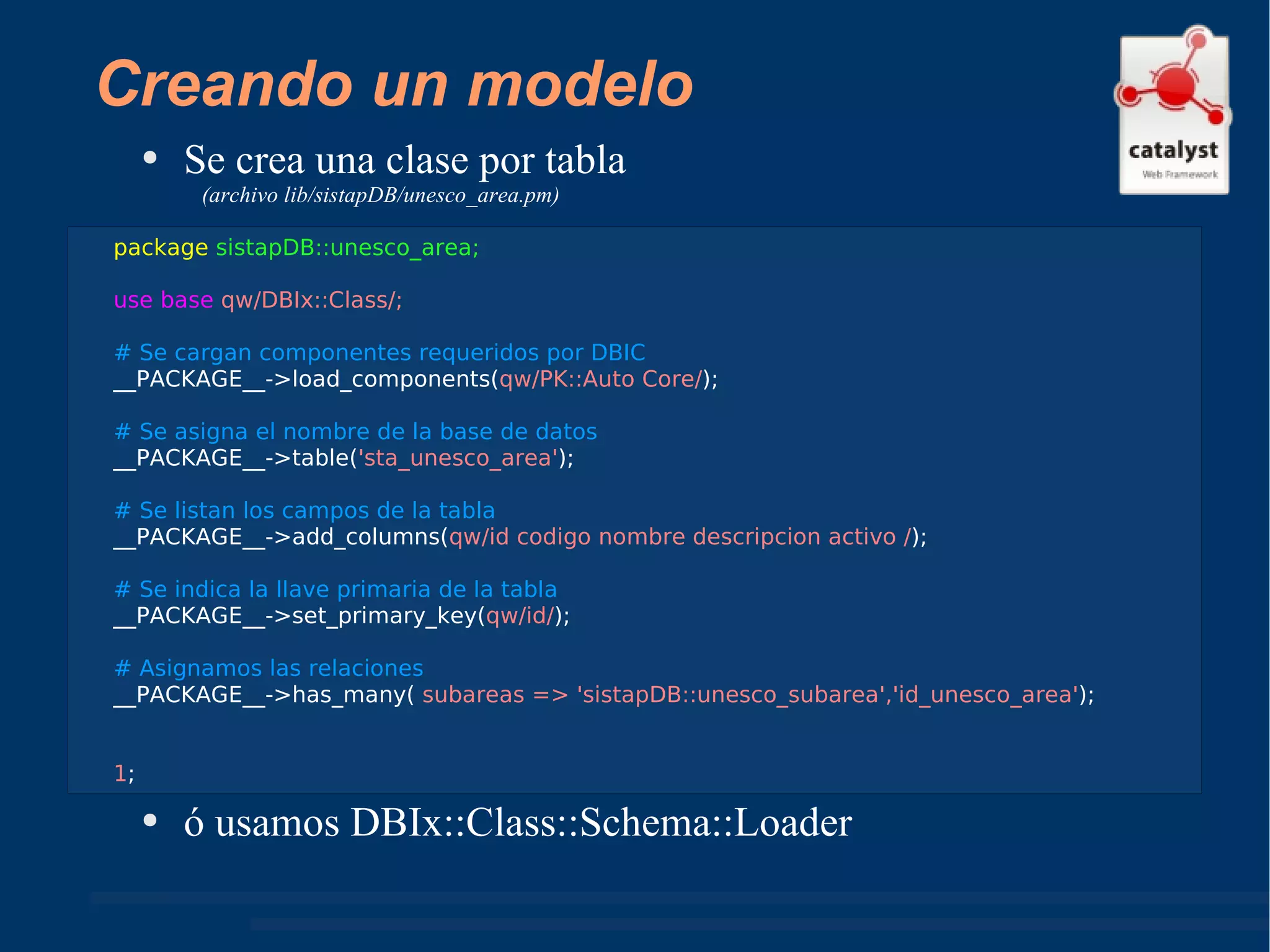 Creando un modelo

catalyst
Web Framework

• Se crea una clase por tabla
(archivo lib/sistapDB/unesco_area.pm)

package sistapDB::unesco_area;

use base qw/DBIx::Class/;

# Se cargan componentes requeridos por DBIC
__PACKAGE__->load_components(qw/PK::Auto Core/);

# Se asigna el nombre de la base de datos
__PACKAGE__->table('sta_unesco_area');

# Se listan los campos de la tabla
__PACKAGE__->add_columns(qw/id codigo nombre descripcion activo /);

# Se indica la llave primaria de la tabla
__PACKAGE__->set_primary_key(qw/id/);

# Asignamos las relaciones
__PACKAGE__->has_many( subareas => 'sistapDB::unesco_subarea','id_unesco_area');

1;

• ó usamos DBIx::Class::Schema::Loader